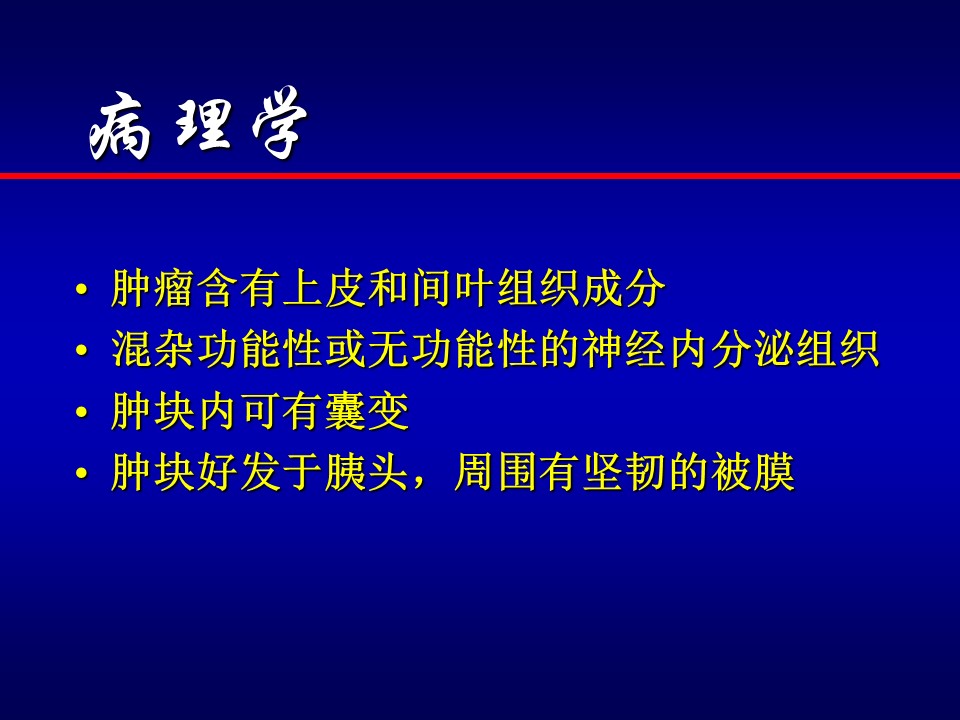 病理学

• 肿瘤含有上皮和间叶组织成分
• 混杂功能性或无功能性的神经内分泌组织
• 肿块内可有囊变
• 肿块好发于胰头，周围有坚韧的被膜